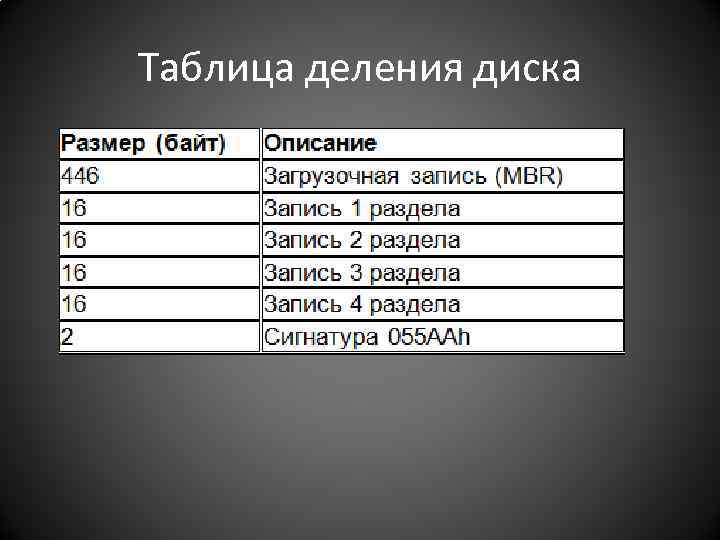 Таблица деления диска

| Размер (байт) | Описание |
|---|---|
| 446 | Загрузочная запись (MBR) |
| 16 | Запись 1 раздела |
| 16 | Запись 2 раздела |
| 16 | Запись 3 раздела |
| 16 | Запись 4 раздела |
| 2 | Сигнатура 055AAh |